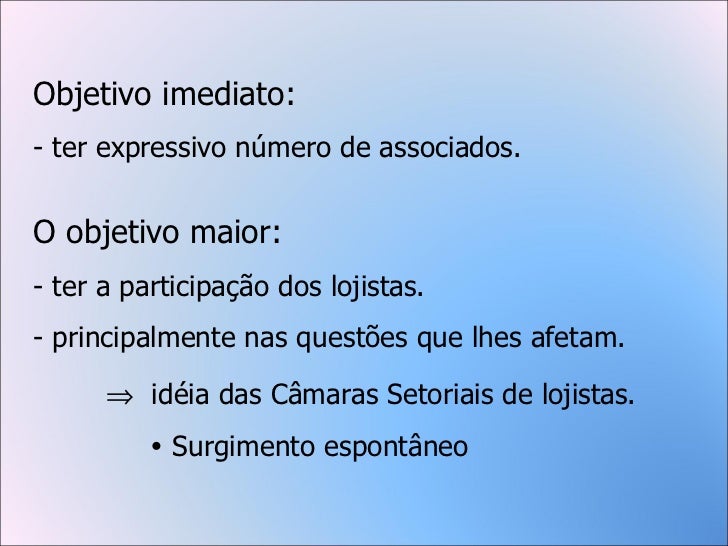 Objetivo imediato:

- ter expressivo número de associados.

O objetivo maior:

- ter a participação dos lojistas.

- principalmente nas questões que lhes afetam.

$\Rightarrow$ idéia das Câmaras Setoriais de lojistas.

• Surgimento espontâneo